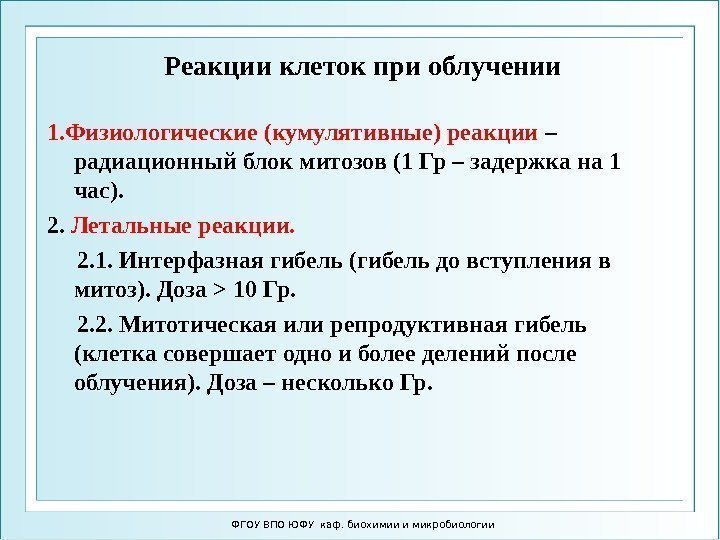 Реакции клеток при облучении

1.Физиологические (кумулятивные) реакции – радиационный блок митозов (1 Гр – задержка на 1 час).

2. Летальные реакции.

2.1. Интерфазная гибель (гибель до вступления в митоз). Доза > 10 Гр.

2.2. Митотическая или репродуктивная гибель (клетка совершает одно и более делений после облучения). Доза – несколько Гр.

ФГОУ ВПО ЮФУ каф. биохимии и микробиологии